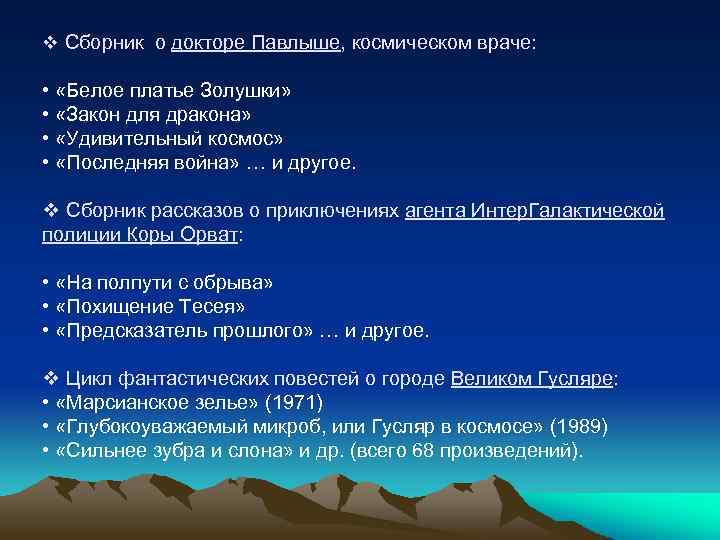 ❖ Сборник о докторе Павлыше, космическом враче:

• «Белое платье Золушки»
• «Закон для дракона»
• «Удивительный космос»
• «Последняя война» … и другое.

❖ Сборник рассказов о приключениях агента ИнтерГалактической полиции Коры Орват:

• «На полпути с обрыва»
• «Похищение Тесея»
• «Предсказатель прошлого» … и другое.

❖ Цикл фантастических повестей о городе Великом Гусляре:
• «Марсианское зелье» (1971)
• «Глубокоуважаемый микроб, или Гусляр в космосе» (1989)
• «Сильнее зубра и слона» и др. (всего 68 произведений).